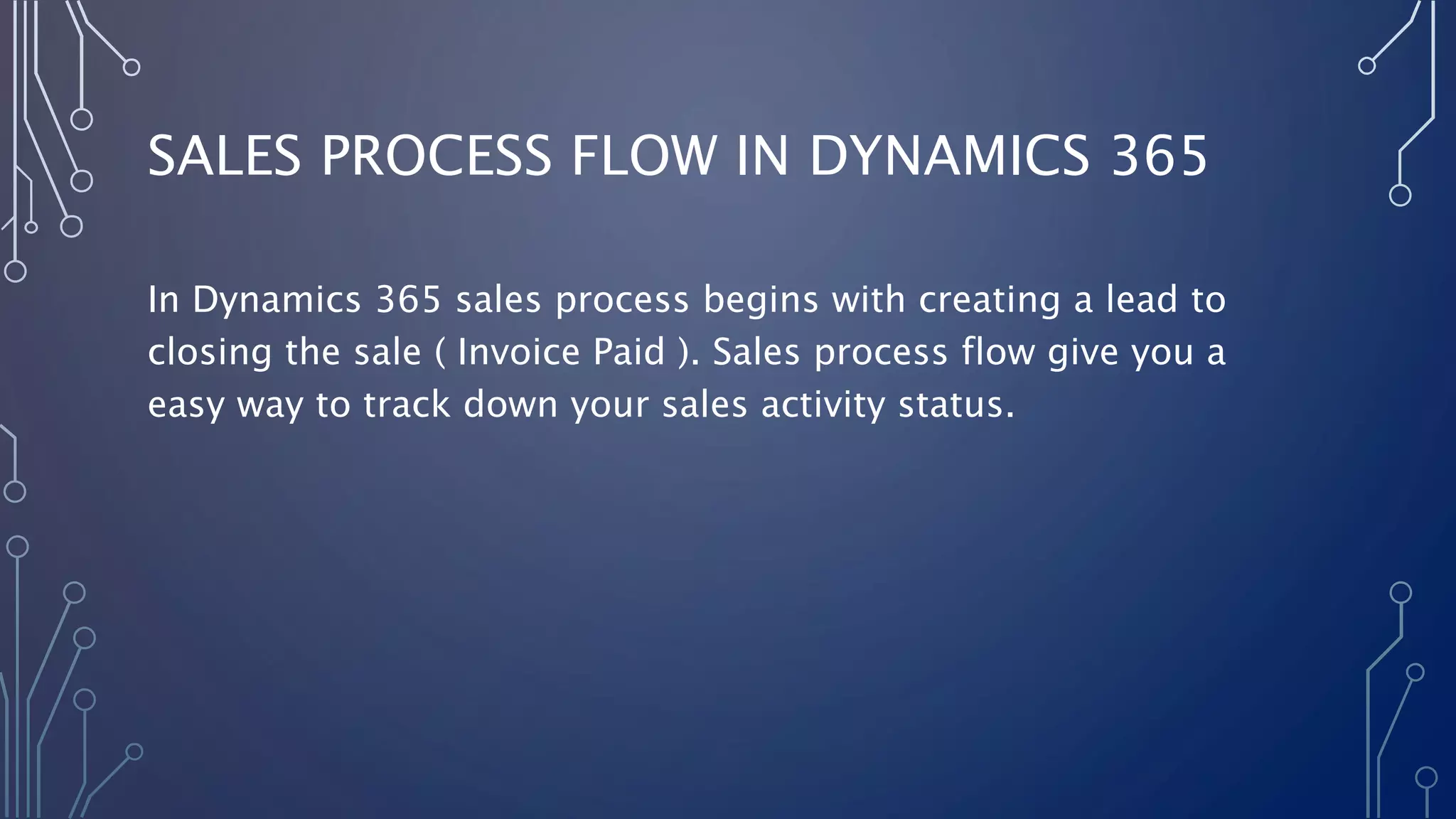 SALES PROCESS FLOW IN DYNAMICS 365

In Dynamics 365 sales process begins with creating a lead to closing the sale ( Invoice Paid ). Sales process flow give you a easy way to track down your sales activity status.